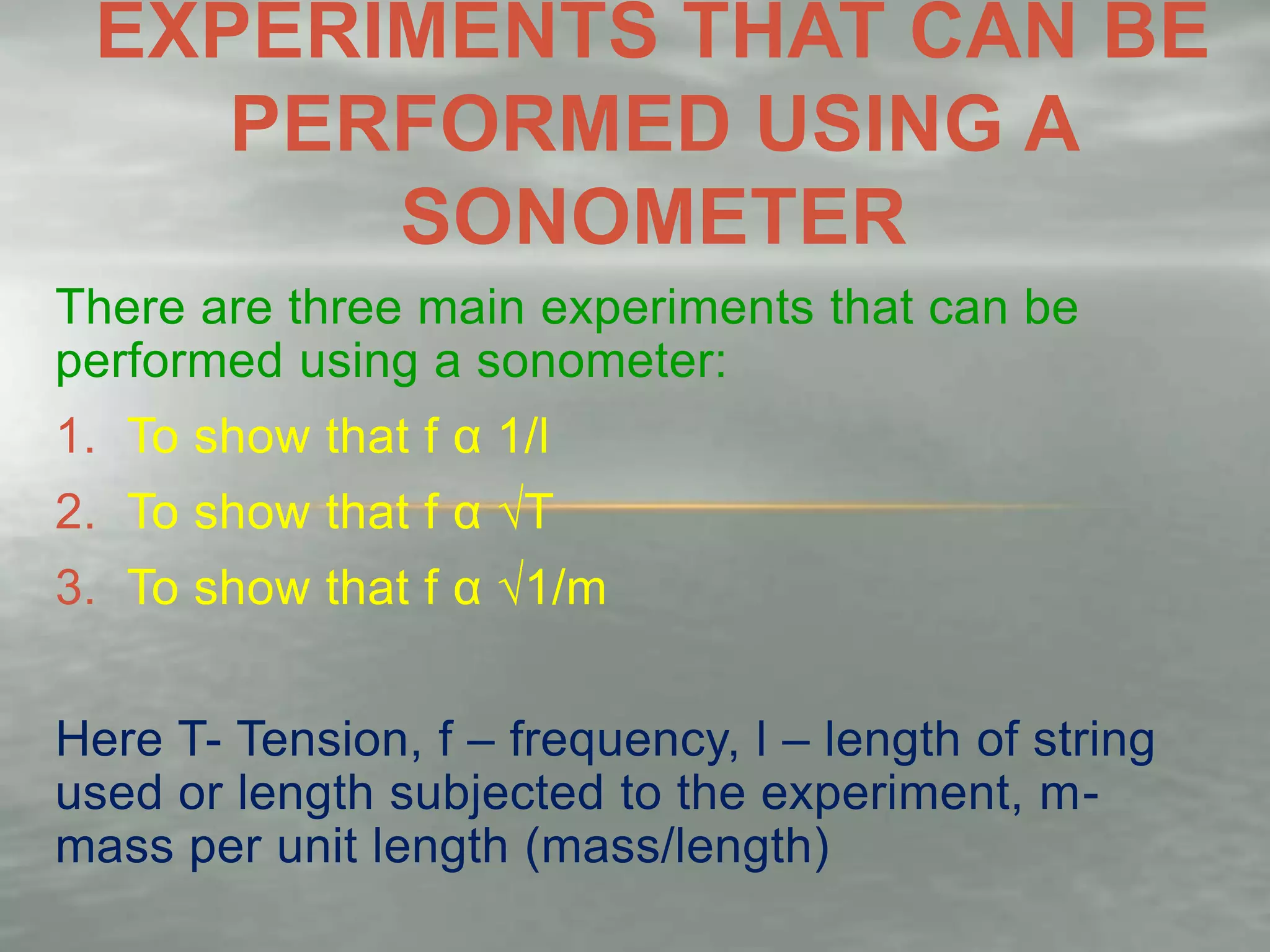 EXPERIMENTS THAT CAN BE PERFORMED USING A SONOMETER

There are three main experiments that can be performed using a sonometer:

1. To show that f α 1/l
2. To show that f α √T
3. To show that f α √1/m

Here T- Tension, f – frequency, l – length of string used or length subjected to the experiment, m- mass per unit length (mass/length)